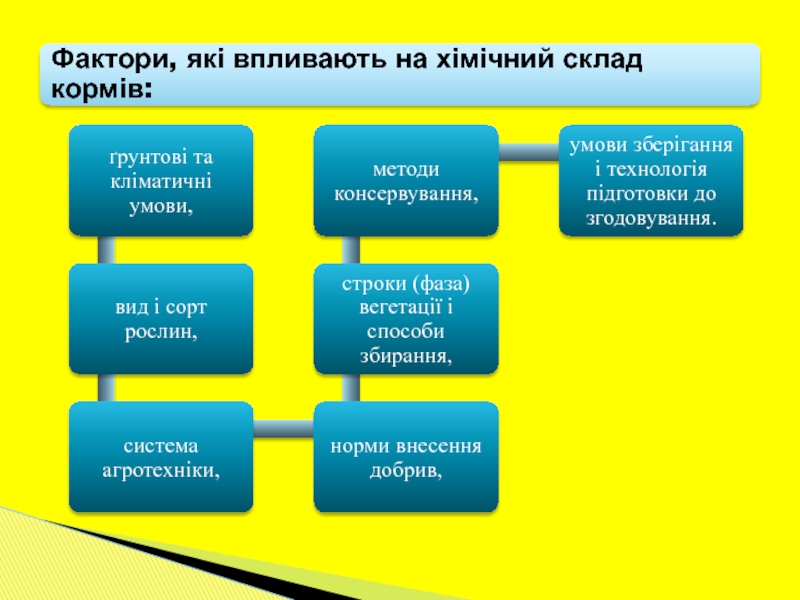 Фактори, які впливають на хімічний склад кормів:

ґрунтові та кліматичні умови,

вид і сорт рослин,

система агротехніки,

норми внесення добрив,

строки (фаза) вегетації і способи збирання,

методи консервування,

умови зберігання і технологія підготовки до згодовування.